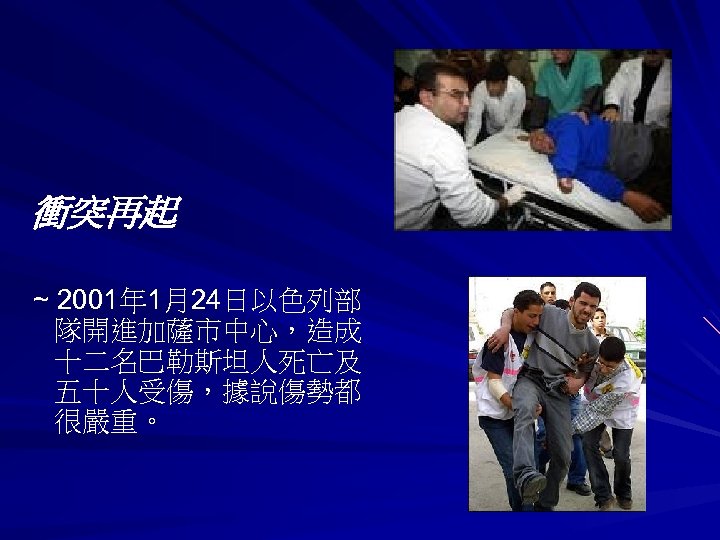 衝突再起

~ 2001年1月24日以色列部隊開進加薩市中心，造成十二名巴勒斯坦人死亡及五十人受傷，據說傷勢都很嚴重。